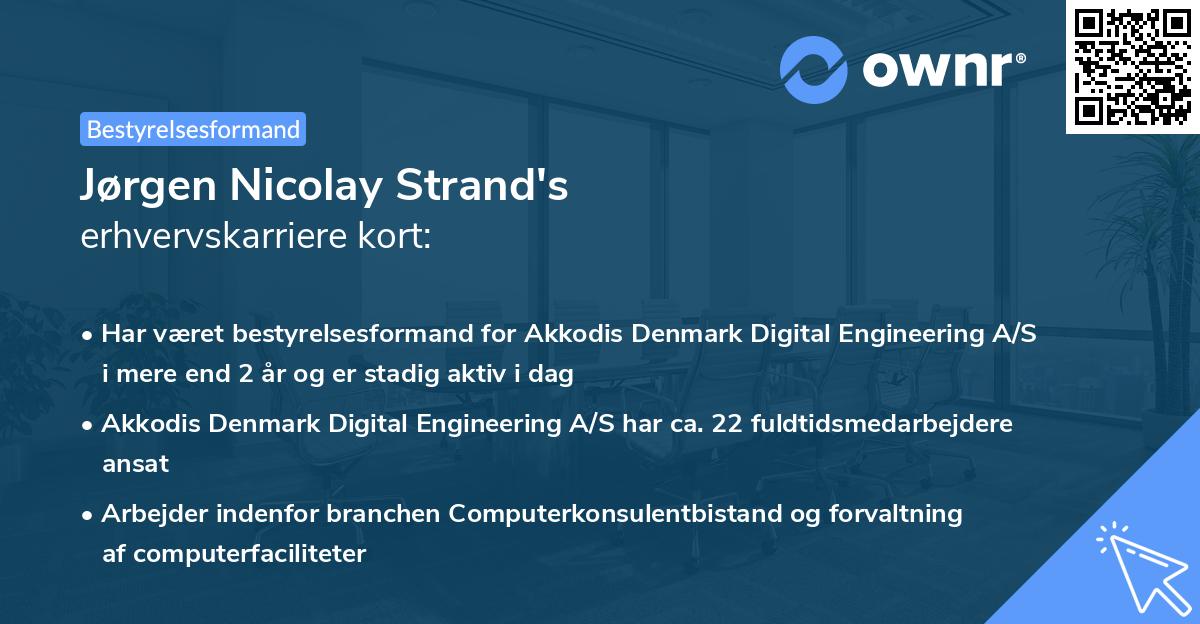 ownr®

Bestyrelsesformand

Jørgen Nicolay Strand's
erhvervskarriere kort:

• Har været bestyrelsesformand for Akkodis Denmark Digital Engineering A/S i mere end 2 år og er stadig aktiv i dag

• Akkodis Denmark Digital Engineering A/S har ca. 22 fuldtidsmedarbejdere ansat

• Arbejder indenfor branchen Computerkonsulentbistand og forvaltning af computerfaciliteter